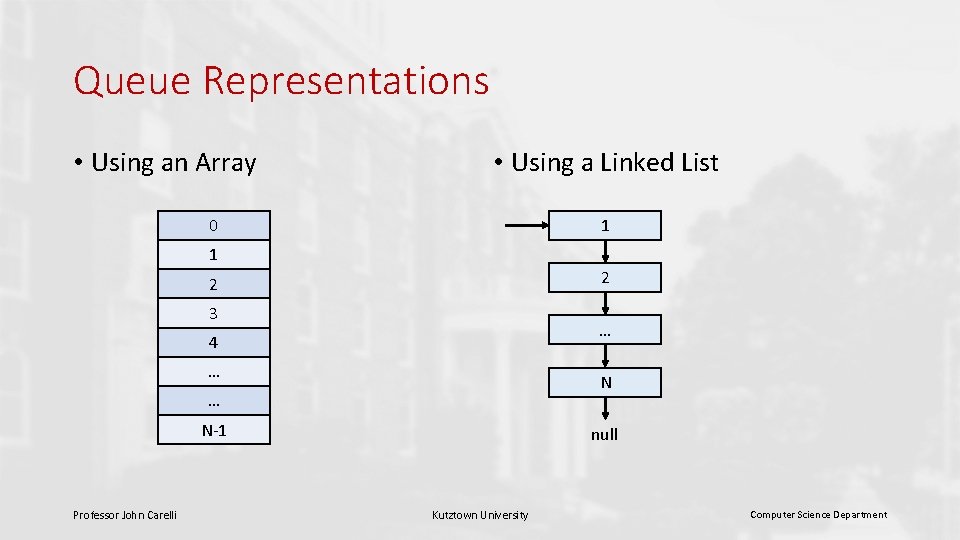 Queue Representations

• Using an Array

| 0 |
|---|
| 1 |
| 2 |
| 3 |
| 4 |
| … |
| … |
| N-1 |

• Using a Linked List

1

2

…

N

null

Professor John Carelli

Kutztown University

Computer Science Department